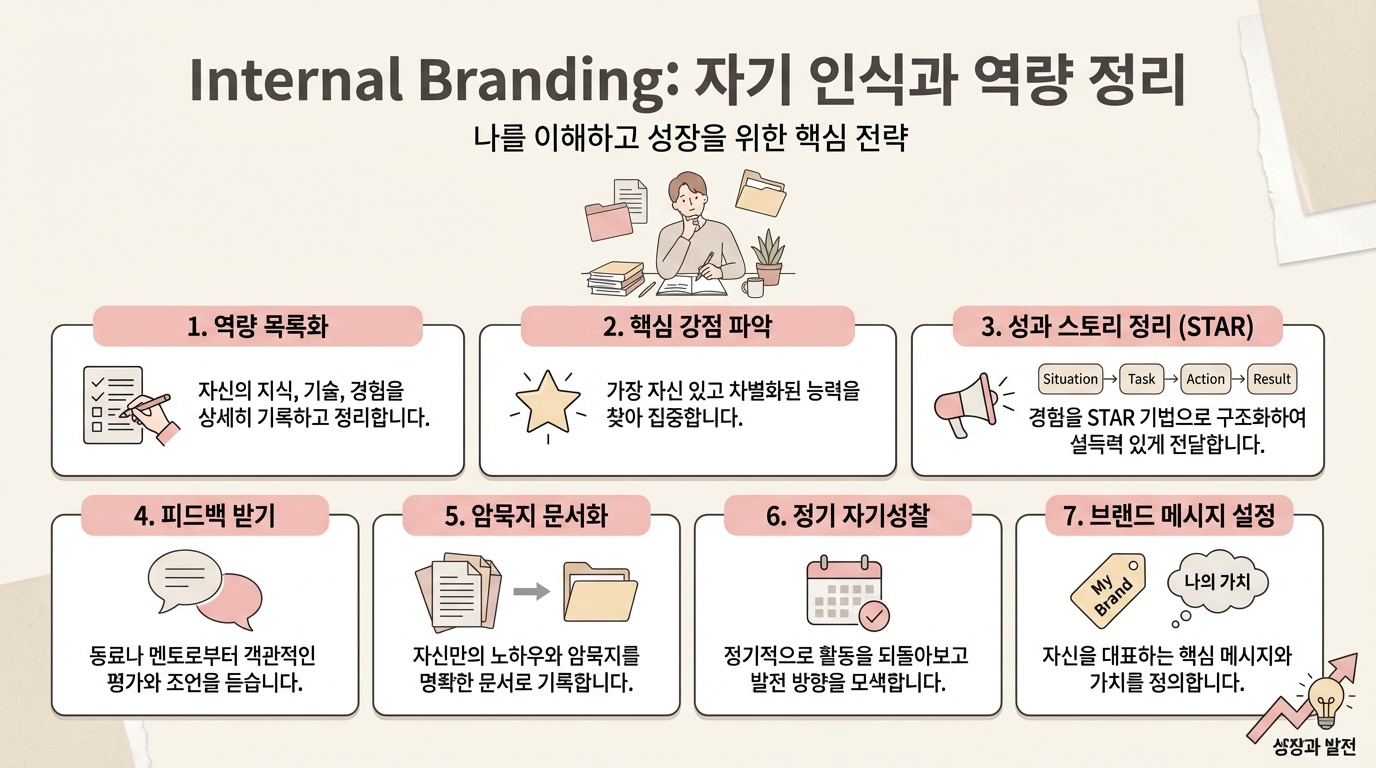 Internal Branding: 자기 인식과 역량 정리

나를 이해하고 성장을 위한 핵심 전략

1. 역량 목록화

자신의 지식, 기술, 경험을 상세히 기록하고 정리합니다.

2. 핵심 강점 파악

가장 자신 있고 차별화된 능력을 찾아 집중합니다.

3. 성과 스토리 정리 (STAR)

Situation → Task → Action → Result

경험을 STAR 기법으로 구조화하여 설득력 있게 전달합니다.

4. 피드백 받기

동료나 멘토로부터 객관적인 평가와 조언을 듣습니다.

5. 암묵지 문서화

자신만의 노하우와 암묵지를 명확한 문서로 기록합니다.

6. 정기 자기성찰

정기적으로 활동을 되돌아보고 발전 방향을 모색합니다.

7. 브랜드 메시지 설정

My Brand

나의 가치

자신을 대표하는 핵심 메시지와 가치를 정의합니다.

성장과 발전